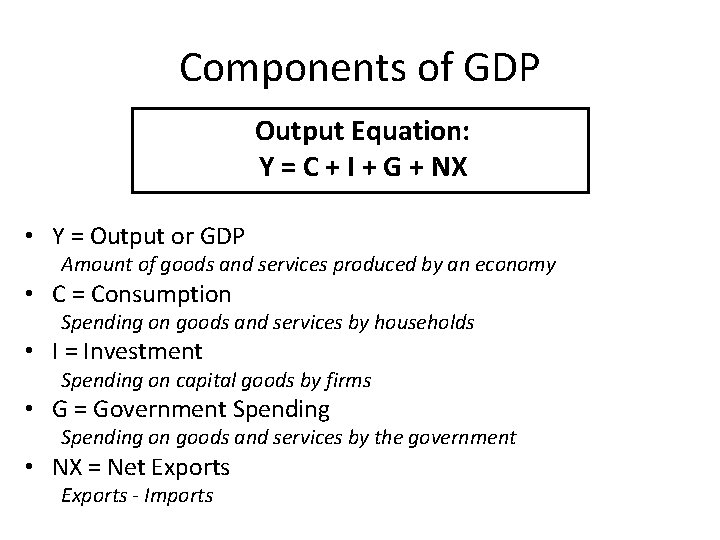 Components of GDP

Output Equation:
$Y = C + I + G + NX$

• Y = Output or GDP
Amount of goods and services produced by an economy
• C = Consumption
Spending on goods and services by households
• I = Investment
Spending on capital goods by firms
• G = Government Spending
Spending on goods and services by the government
• NX = Net Exports
Exports - Imports